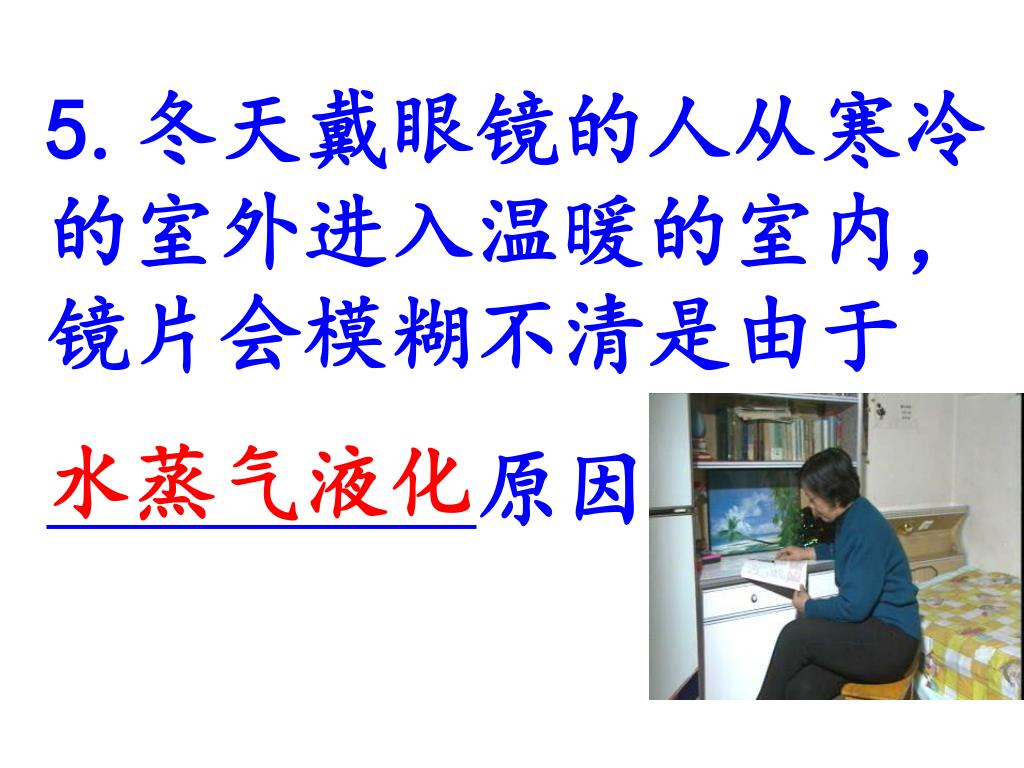 5. 冬天戴眼镜的人从寒冷的室外进入温暖的室内，镜片会模糊不清是由于

水蒸气液化原因